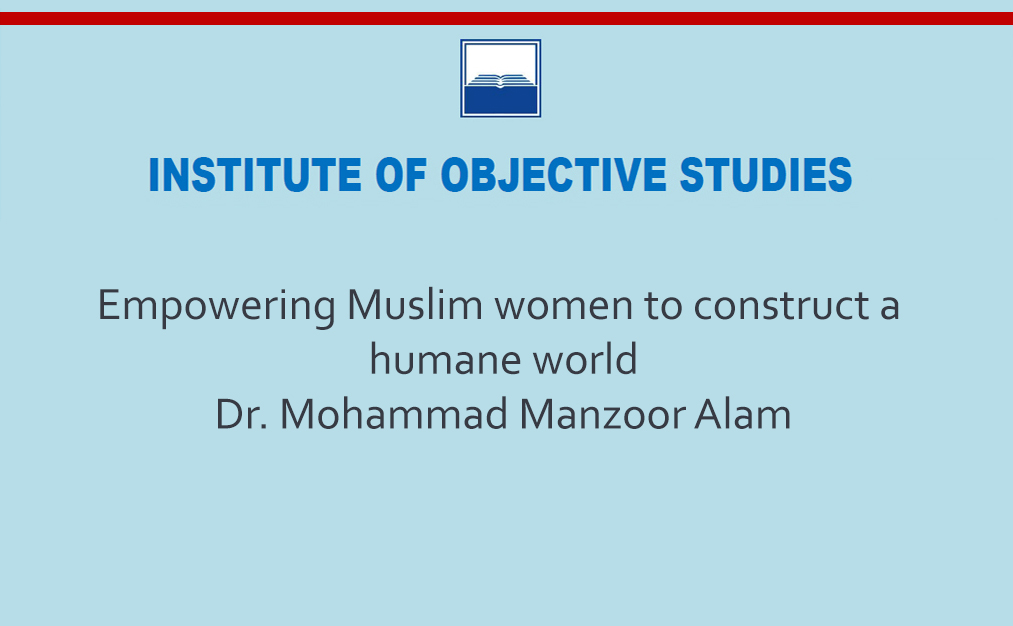 INSTITUTE OF OBJECTIVE STUDIES

Empowering Muslim women to construct a humane world
Dr. Mohammad Manzoor Alam